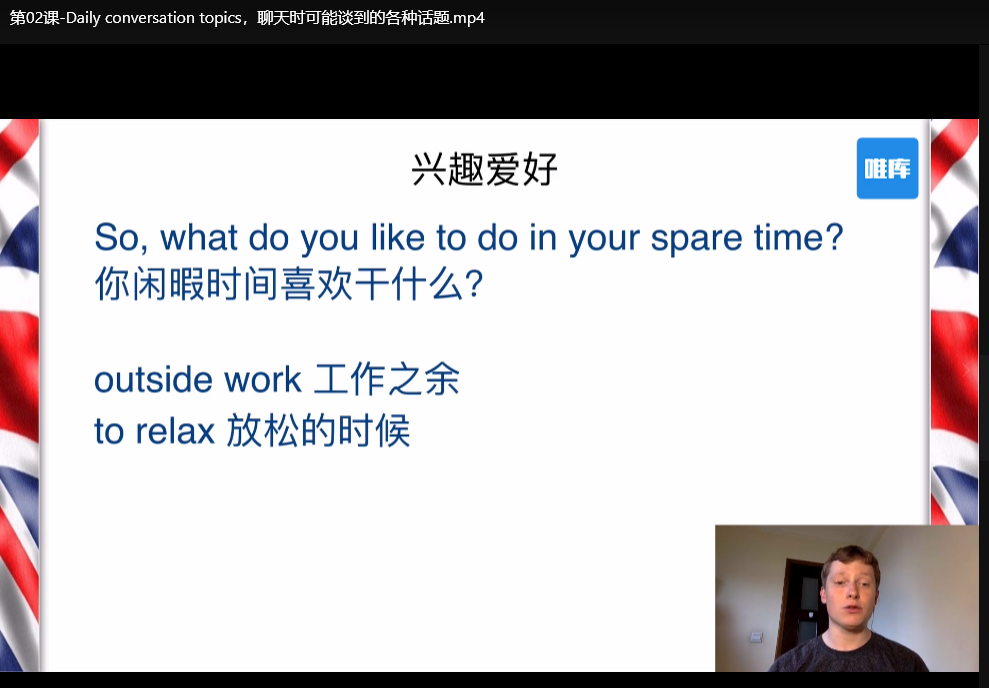 第02课-Daily conversation topics，聊天时可能谈到的各种话题.mp4

兴趣爱好

唯库

So, what do you like to do in your spare time?
你闲暇时间喜欢干什么?

outside work 工作之余
to relax 放松的时候